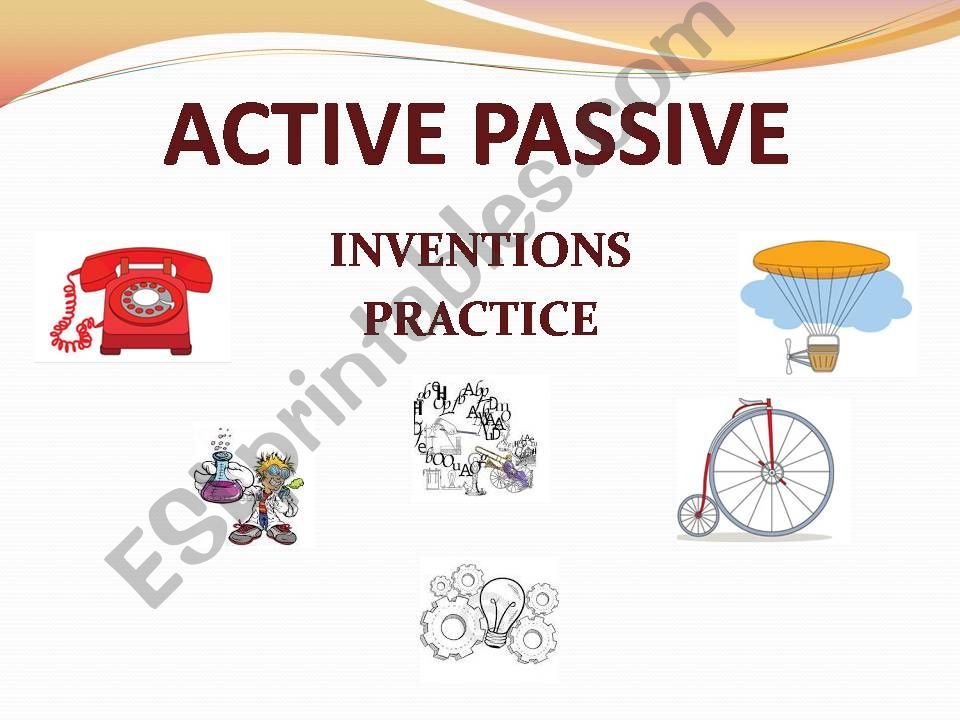 ACTIVE PASSIVE

INVENTIONS
PRACTICE

ESLprintables.com